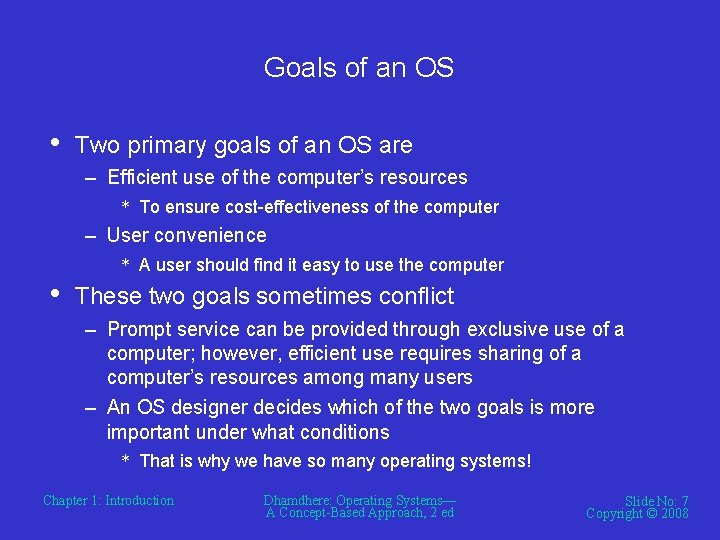 Goals of an OS

• Two primary goals of an OS are
 – Efficient use of the computer's resources
  * To ensure cost-effectiveness of the computer
 – User convenience
  * A user should find it easy to use the computer

• These two goals sometimes conflict
 – Prompt service can be provided through exclusive use of a computer; however, efficient use requires sharing of a computer's resources among many users
 – An OS designer decides which of the two goals is more important under what conditions
  * That is why we have so many operating systems!

Chapter 1: Introduction

Dhamdhere: Operating Systems— A Concept-Based Approach, 2 ed

Slide No: 7
Copyright © 2008